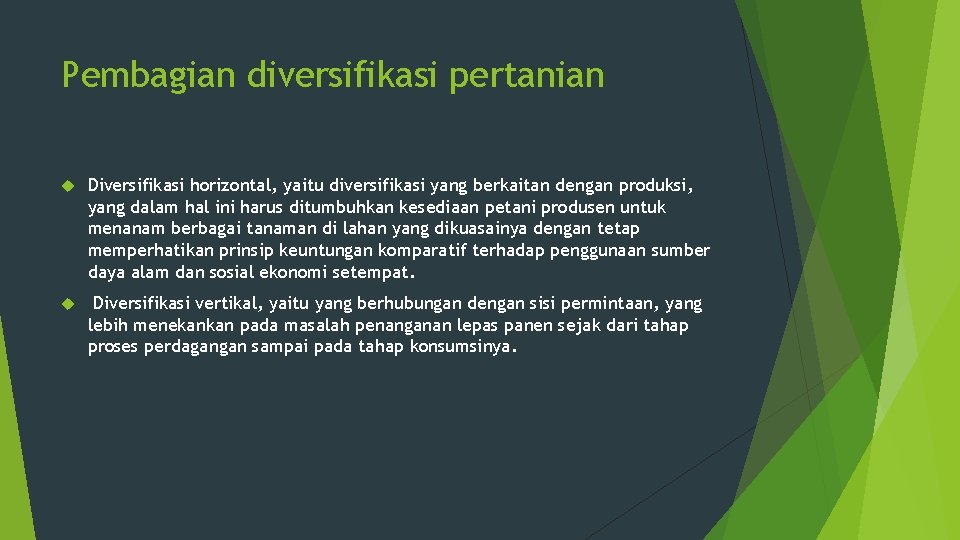 Pembagian diversifikasi pertanian

Diversifikasi horizontal, yaitu diversifikasi yang berkaitan dengan produksi, yang dalam hal ini harus ditumbuhkan kesediaan petani produsen untuk menanam berbagai tanaman di lahan yang dikuasainya dengan tetap memperhatikan prinsip keuntungan komparatif terhadap penggunaan sumber daya alam dan sosial ekonomi setempat.

Diversifikasi vertikal, yaitu yang berhubungan dengan sisi permintaan, yang lebih menekankan pada masalah penanganan lepas panen sejak dari tahap proses perdagangan sampai pada tahap konsumsinya.